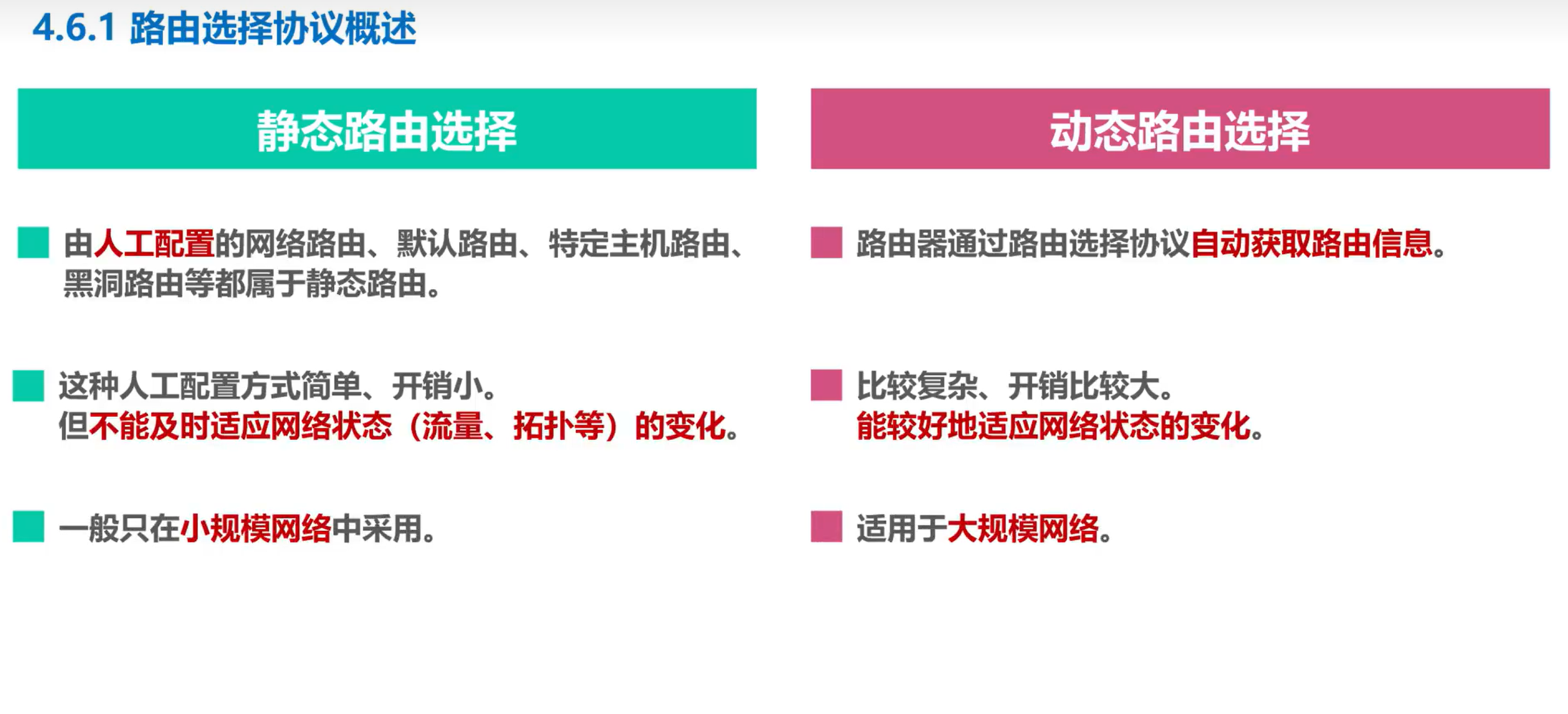 4.6.1 路由选择协议概述

静态路由选择

由人工配置的网络路由、默认路由、特定主机路由、黑洞路由等都属于静态路由。

这种人工配置方式简单、开销小。
但不能及时适应网络状态（流量、拓扑等）的变化。

一般只在小规模网络中采用。

动态路由选择

路由器通过路由选择协议自动获取路由信息。

比较复杂、开销比较大。
能较好地适应网络状态的变化。

适用于大规模网络。